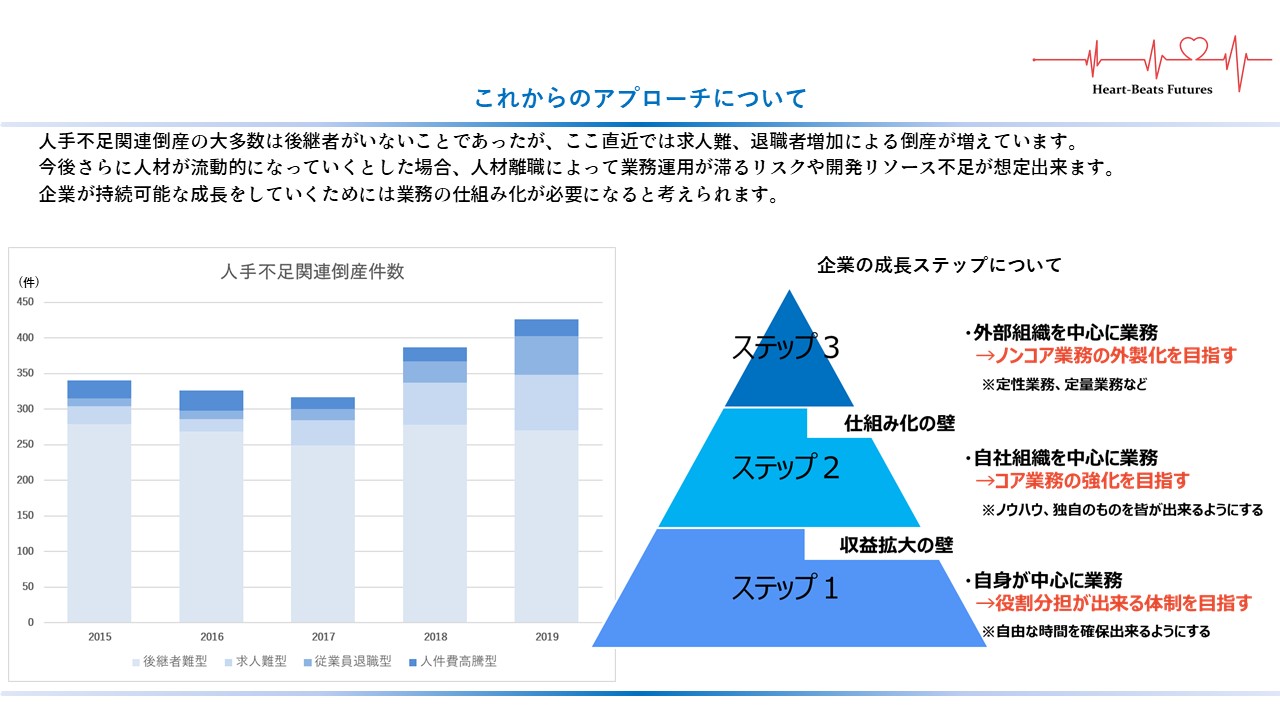 Heart-Beats Futures

これからのアプローチについて

人手不足関連倒産の大多数は後継者がいないことであったが、ここ直近では求人難、退職者増加による倒産が増えています。
今後さらに人材が流動的になっていくとした場合、人材離職によって業務運用が滞るリスクや開発リソース不足が想定出来ます。
企業が持続可能な成長をしていくためには業務の仕組み化が必要になると考えられます。

人手不足関連倒産件数

(件)
450
400
350
300
250
200
150
100
50
0

2015 2016 2017 2018 2019

後継者難型 求人難型 従業員退職型 人件費高騰型

企業の成長ステップについて

ステップ３
・外部組織を中心に業務
→ノンコア業務の外製化を目指す
※定性業務、定量業務など

仕組み化の壁

ステップ２
・自社組織を中心に業務
→コア業務の強化を目指す
※ノウハウ、独自のものを皆が出来るようにする

収益拡大の壁

ステップ１
・自身が中心に業務
→役割分担が出来る体制を目指す
※自由な時間を確保出来るようにする